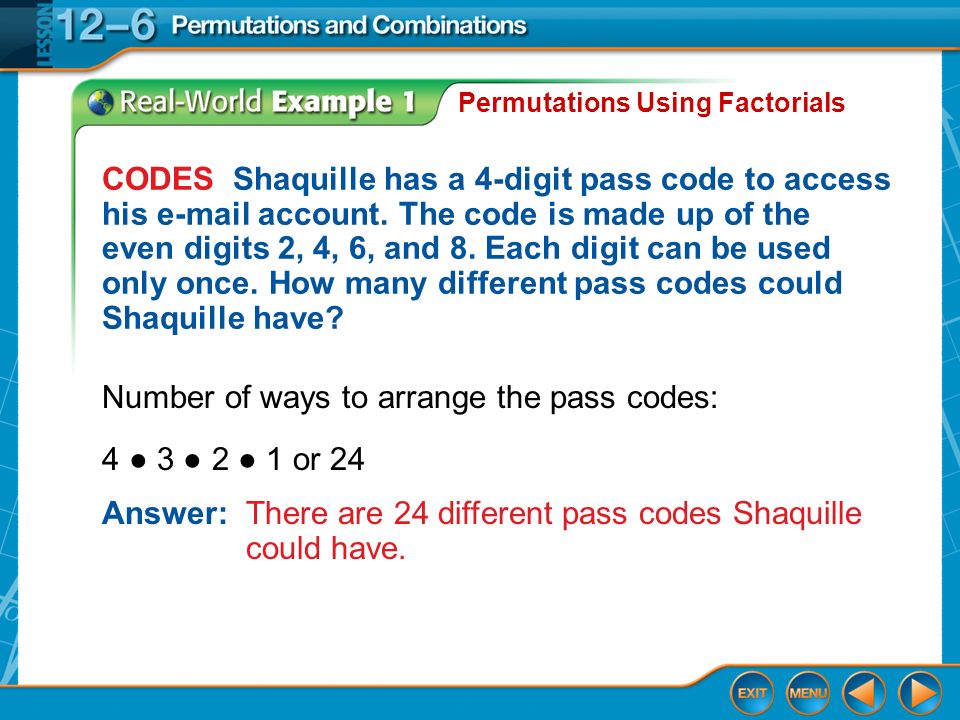 LESSON 12–6 Permutations and Combinations

Real-World Example 1 Permutations Using Factorials

CODES Shaquille has a 4-digit pass code to access his e-mail account. The code is made up of the even digits 2, 4, 6, and 8. Each digit can be used only once. How many different pass codes could Shaquille have?

Number of ways to arrange the pass codes:

4 ● 3 ● 2 ● 1 or 24

Answer: There are 24 different pass codes Shaquille could have.

EXIT MENU